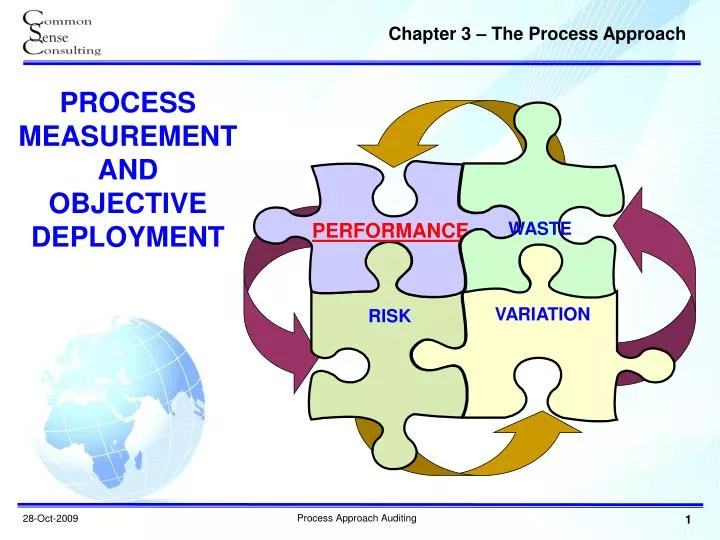 Common
Sense
Consulting

Chapter 3 – The Process Approach

PROCESS MEASUREMENT AND OBJECTIVE DEPLOYMENT

PERFORMANCE

WASTE

RISK

VARIATION

28-Oct-2009

Process Approach Auditing

1